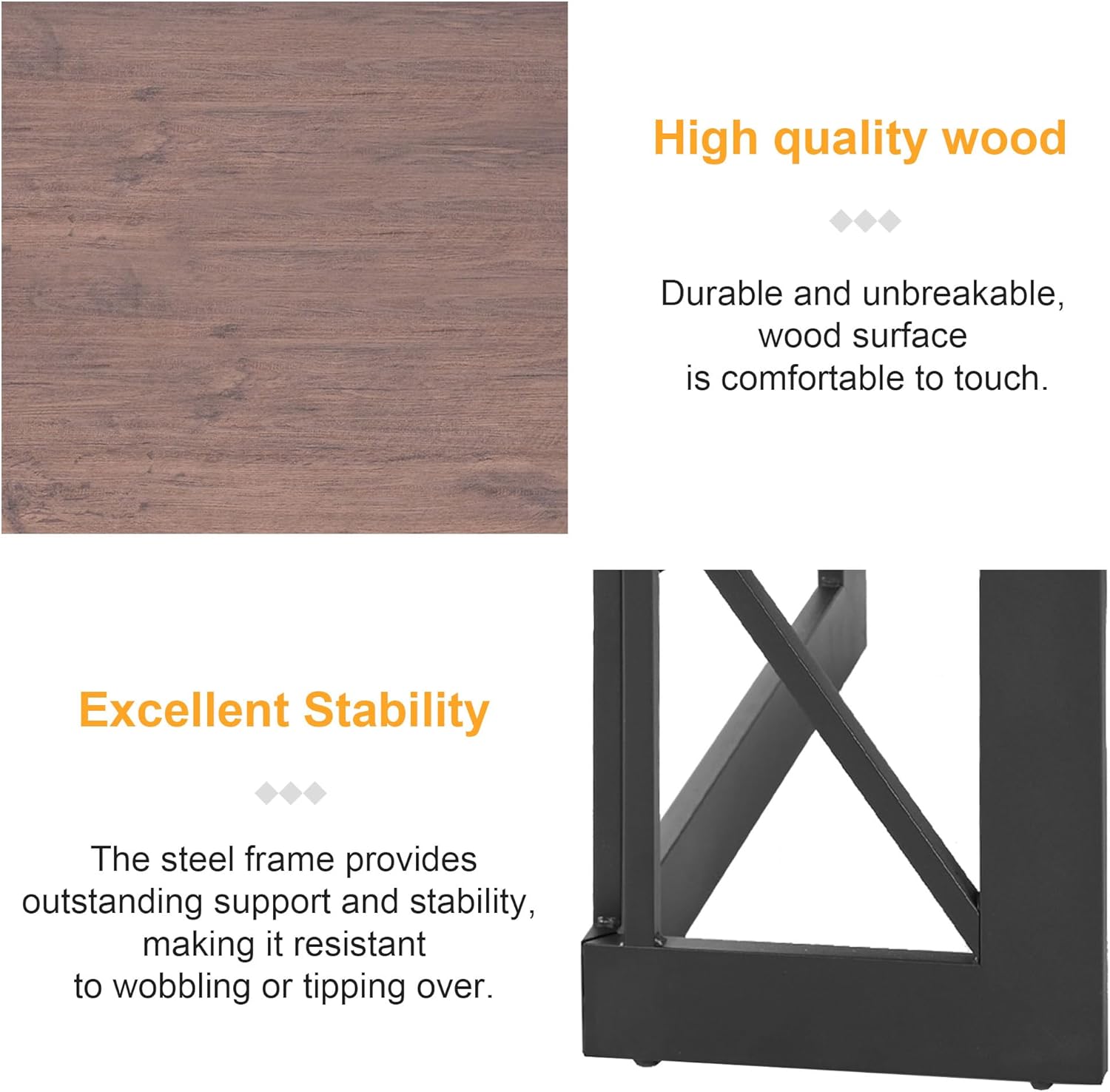 High quality wood

Durable and unbreakable, wood surface is comfortable to touch.

Excellent Stability

The steel frame provides outstanding support and stability, making it resistant to wobbling or tipping over.